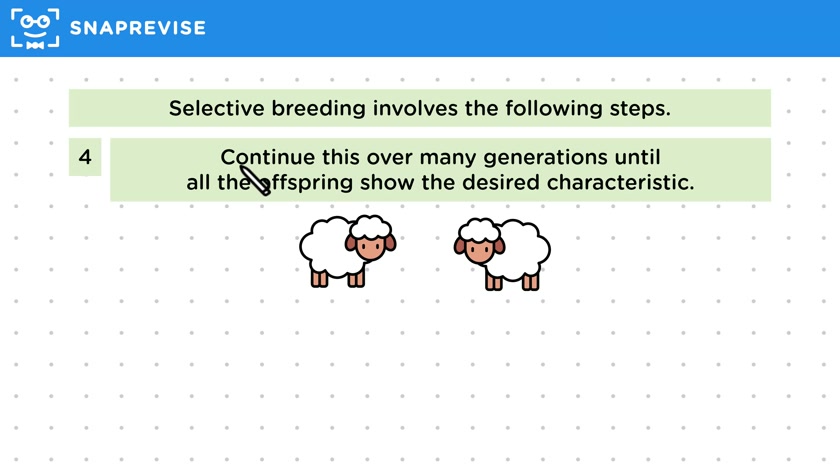 SNAPREVISE

Selective breeding involves the following steps.

4

Continue this over many generations until all the offspring show the desired characteristic.